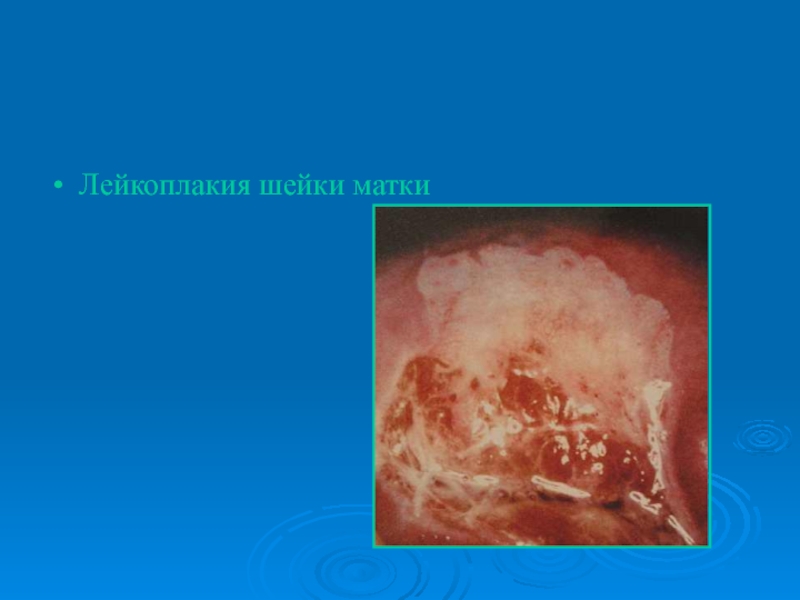 • Лейкоплакия шейки матки